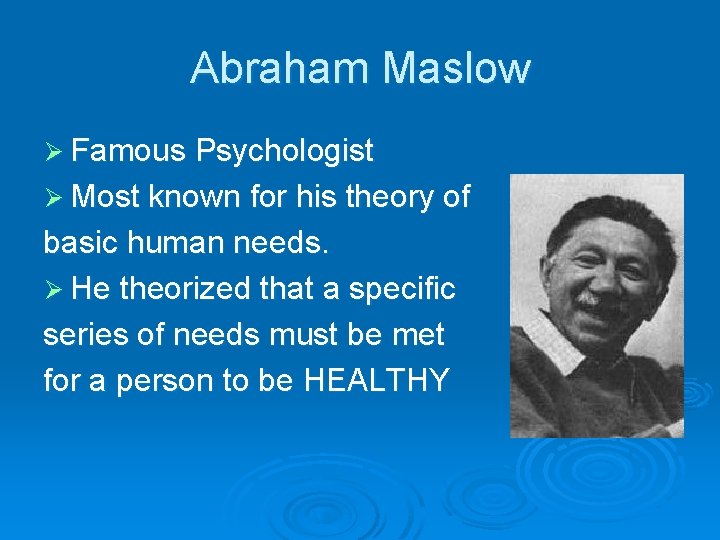 Abraham Maslow

➢ Famous Psychologist

➢ Most known for his theory of basic human needs.

➢ He theorized that a specific series of needs must be met for a person to be HEALTHY